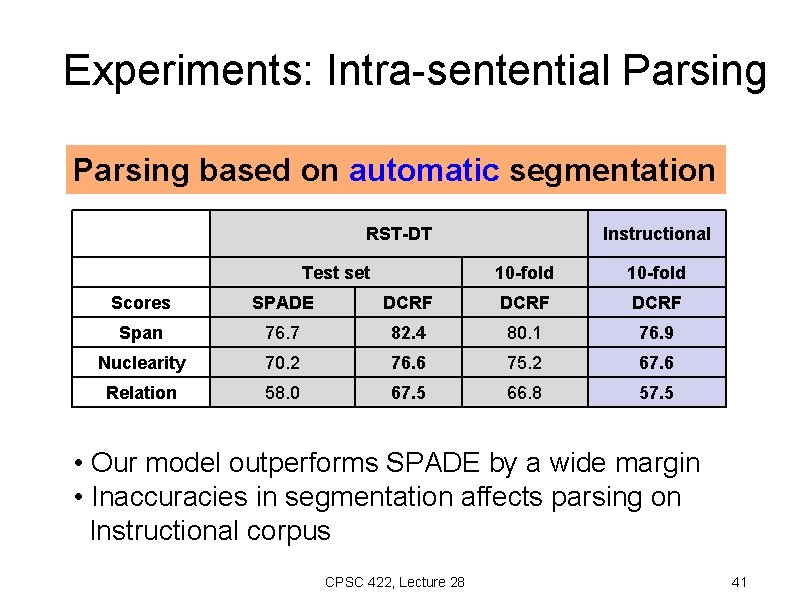 Experiments: Intra-sentential Parsing

Parsing based on automatic segmentation

| | RST-DT | | | Instructional |
|---|---|---|---|---|
| | Test set | | 10-fold | 10-fold |
| Scores | SPADE | DCRF | DCRF | DCRF |
| Span | 76.7 | 82.4 | 80.1 | 76.9 |
| Nuclearity | 70.2 | 76.6 | 75.2 | 67.6 |
| Relation | 58.0 | 67.5 | 66.8 | 57.5 |

• Our model outperforms SPADE by a wide margin
• Inaccuracies in segmentation affects parsing on Instructional corpus

CPSC 422, Lecture 28

41